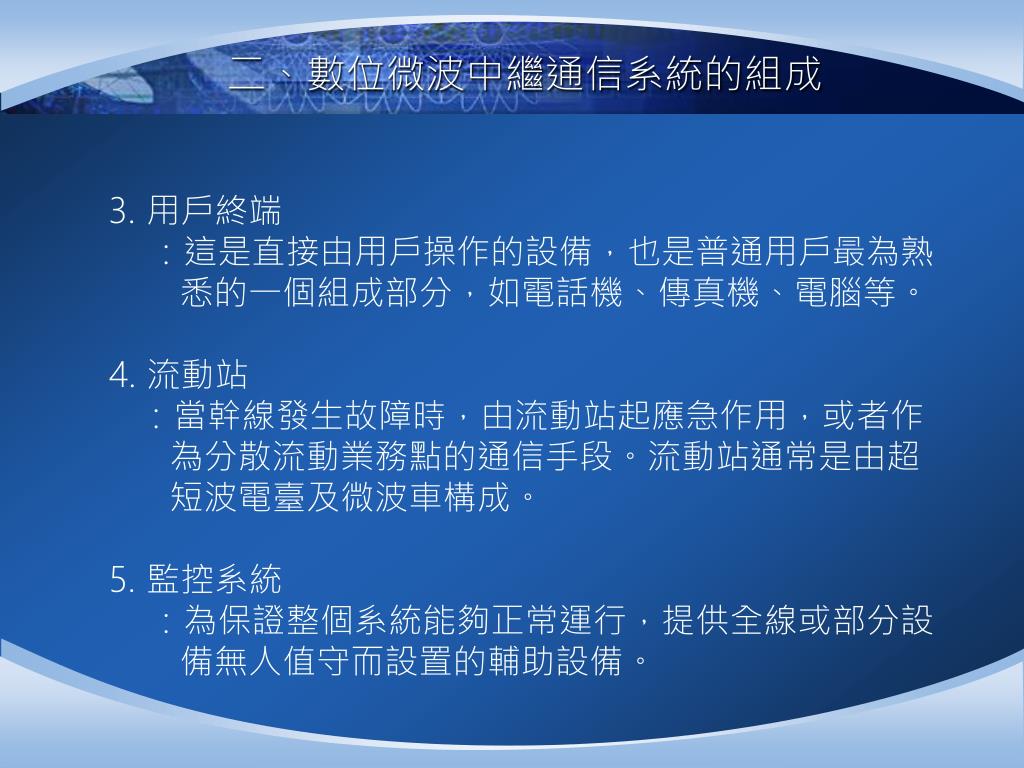 二、數位微波中繼通信系統的組成

3. 用戶終端
：這是直接由用戶操作的設備，也是普通用戶最為熟悉的一個組成部分，如電話機、傳真機、電腦等。

4. 流動站
：當幹線發生故障時，由流動站起應急作用，或者作為分散流動業務點的通信手段。流動站通常是由超短波電臺及微波車構成。

5. 監控系統
：為保證整個系統能夠正常運行，提供全線或部分設備無人值守而設置的輔助設備。